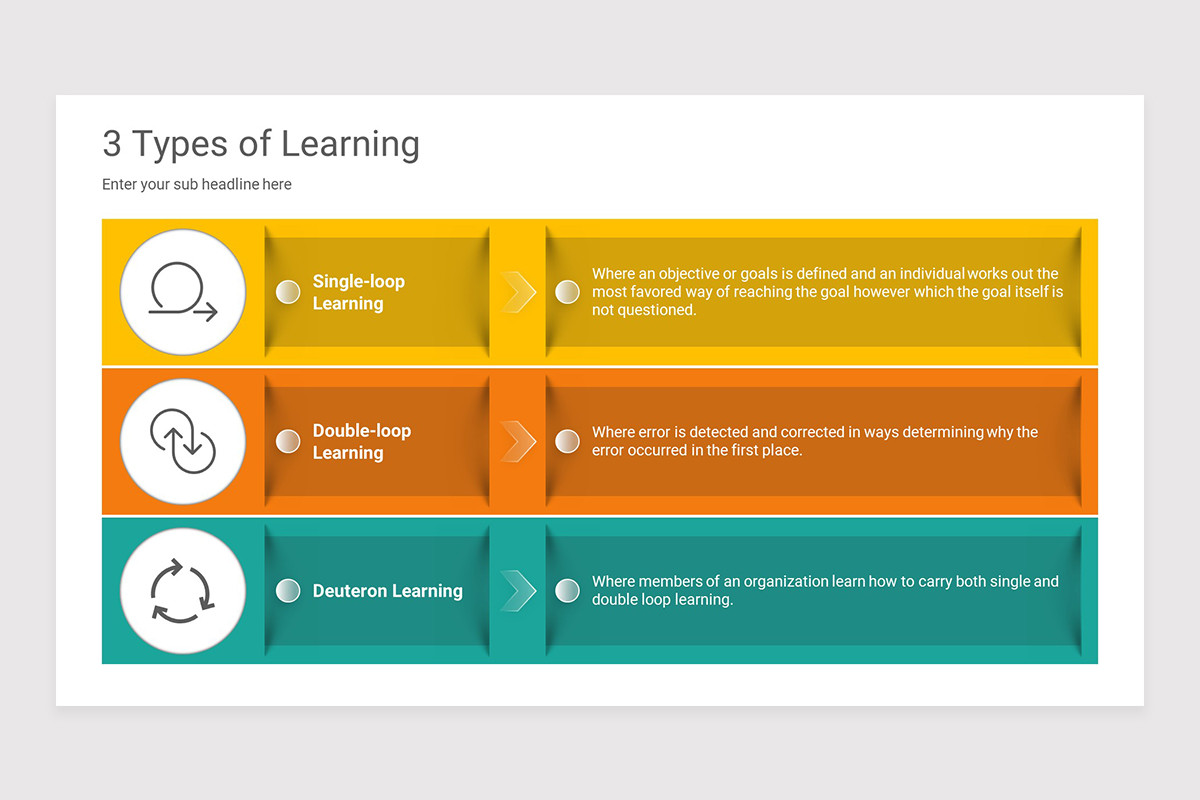 3 Types of Learning

Enter your sub headline here

Single-loop Learning

Where an objective or goals is defined and an individual works out the most favored way of reaching the goal however which the goal itself is not questioned.

Double-loop Learning

Where error is detected and corrected in ways determining why the error occurred in the first place.

Deuteron Learning

Where members of an organization learn how to carry both single and double loop learning.